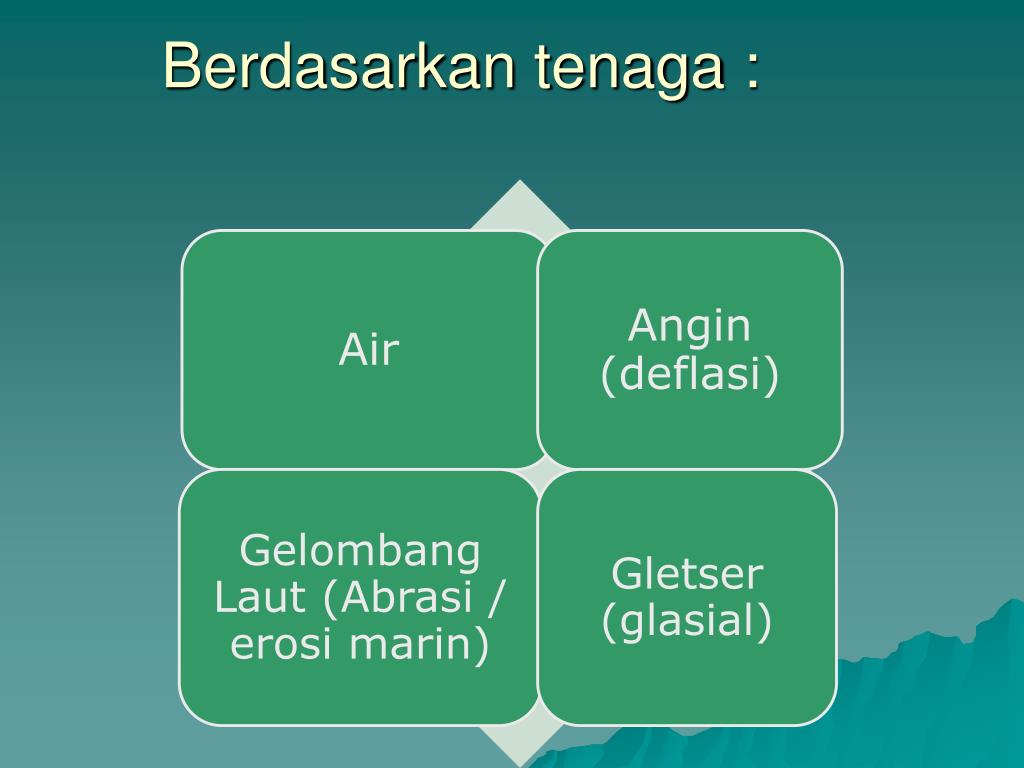 Berdasarkan tenaga :

Air

Angin (deflasi)

Gelombang Laut (Abrasi / erosi marin)

Gletser (glasial)